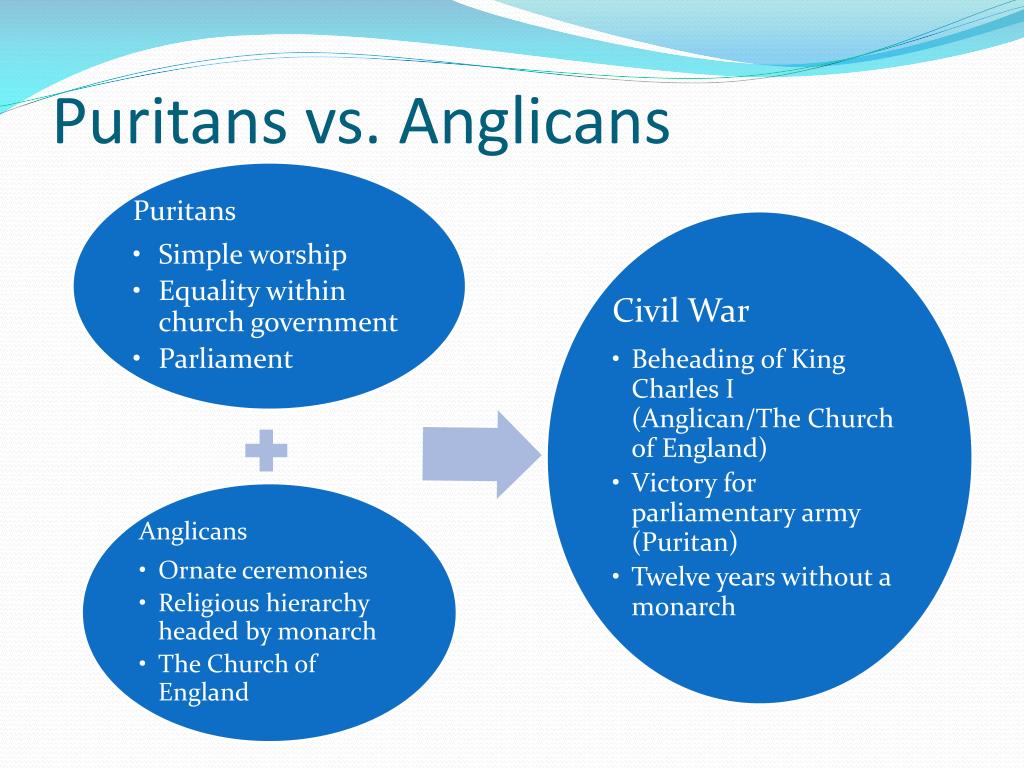 Puritans vs. Anglicans

Puritans
• Simple worship
• Equality within church government
• Parliament

Anglicans
• Ornate ceremonies
• Religious hierarchy headed by monarch
• The Church of England

Civil War
• Beheading of King Charles I (Anglican/The Church of England)
• Victory for parliamentary army (Puritan)
• Twelve years without a monarch